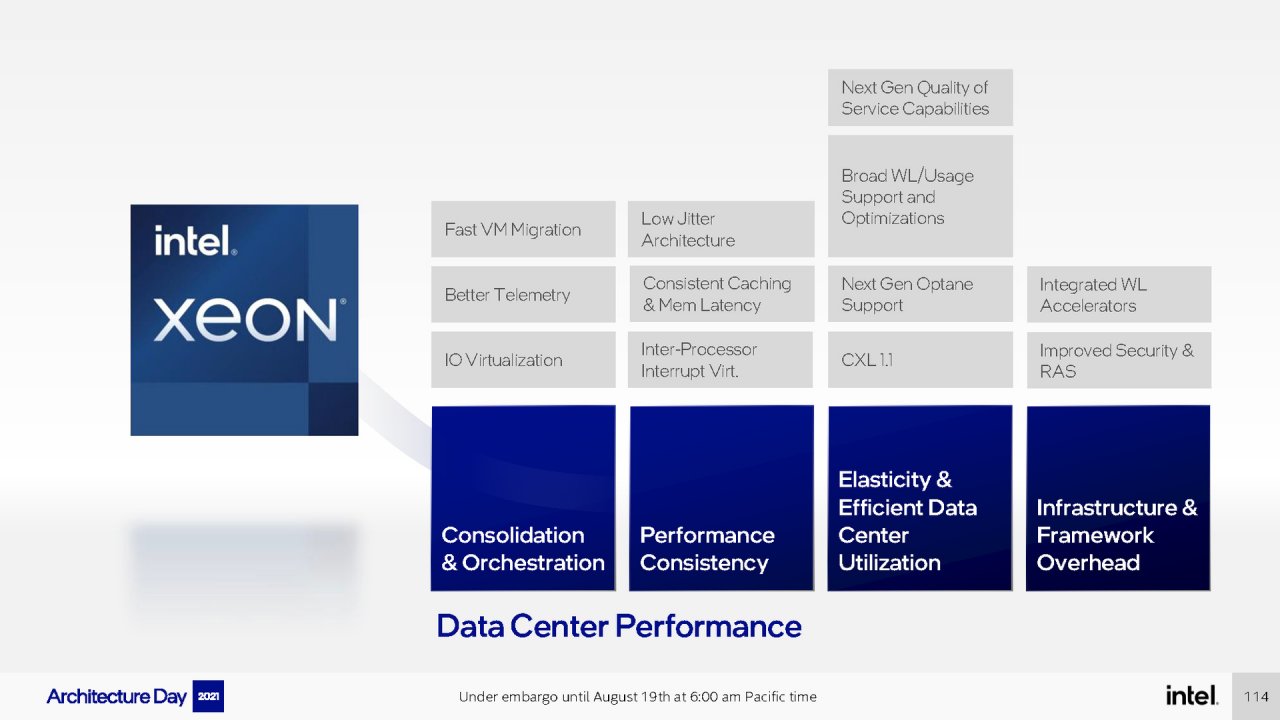 intel.
XEON

Fast VM Migration

Better Telemetry

IO Virtualization

Consolidation & Orchestration

Low Jitter Architecture

Consistent Caching & Mem Latency

Inter-Processor Interrupt Virt.

Performance Consistency

Next Gen Quality of Service Capabilities

Broad WL/Usage Support and Optimizations

Next Gen Optane Support

CXL 1.1

Elasticity & Efficient Data Center Utilization

Integrated WL Accelerators

Improved Security & RAS

Infrastructure & Framework Overhead

Data Center Performance

Architecture Day 2021

Under embargo until August 19th at 6:00 am Pacific time

intel.

114